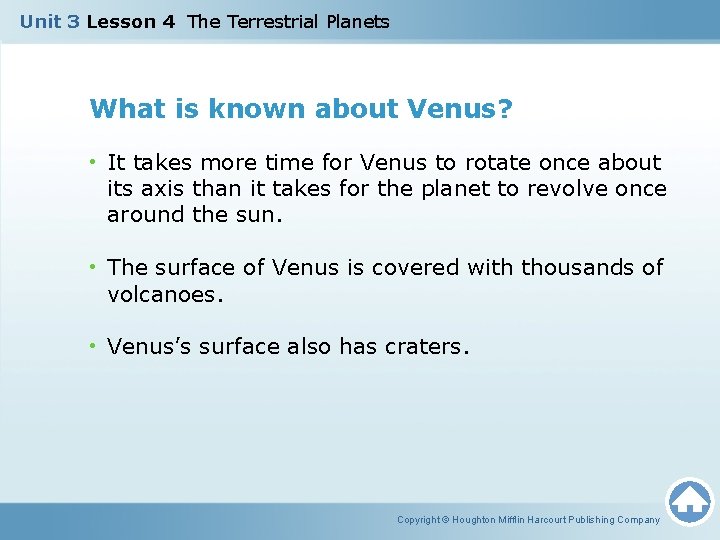 Unit 3 Lesson 4 The Terrestrial Planets

What is known about Venus?

• It takes more time for Venus to rotate once about its axis than it takes for the planet to revolve once around the sun.

• The surface of Venus is covered with thousands of volcanoes.

• Venus's surface also has craters.

Copyright © Houghton Mifflin Harcourt Publishing Company